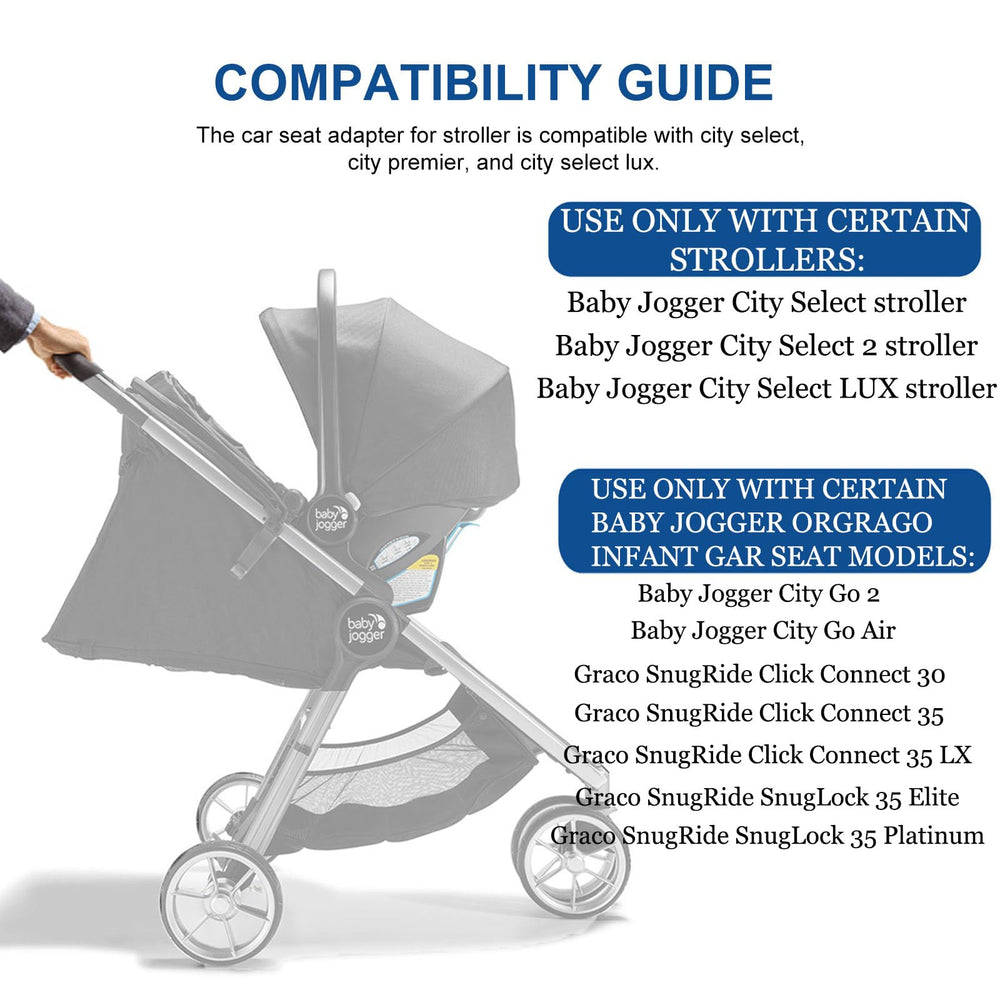 COMPATIBILITY GUIDE

The car seat adapter for stroller is compatible with city select, city premier, and city select lux.

USE ONLY WITH CERTAIN STROLLERS:

Baby Jogger City Select stroller
Baby Jogger City Select 2 stroller
Baby Jogger City Select LUX stroller

USE ONLY WITH CERTAIN BABY JOGGER ORGRAGO INFANT GAR SEAT MODELS:

Baby Jogger City Go 2
Baby Jogger City Go Air
Graco SnugRide Click Connect 30
Graco SnugRide Click Connect 35
Graco SnugRide Click Connect 35 LX
Graco SnugRide SnugLock 35 Elite
Graco SnugRide SnugLock 35 Platinum

baby jogger
baby jogger